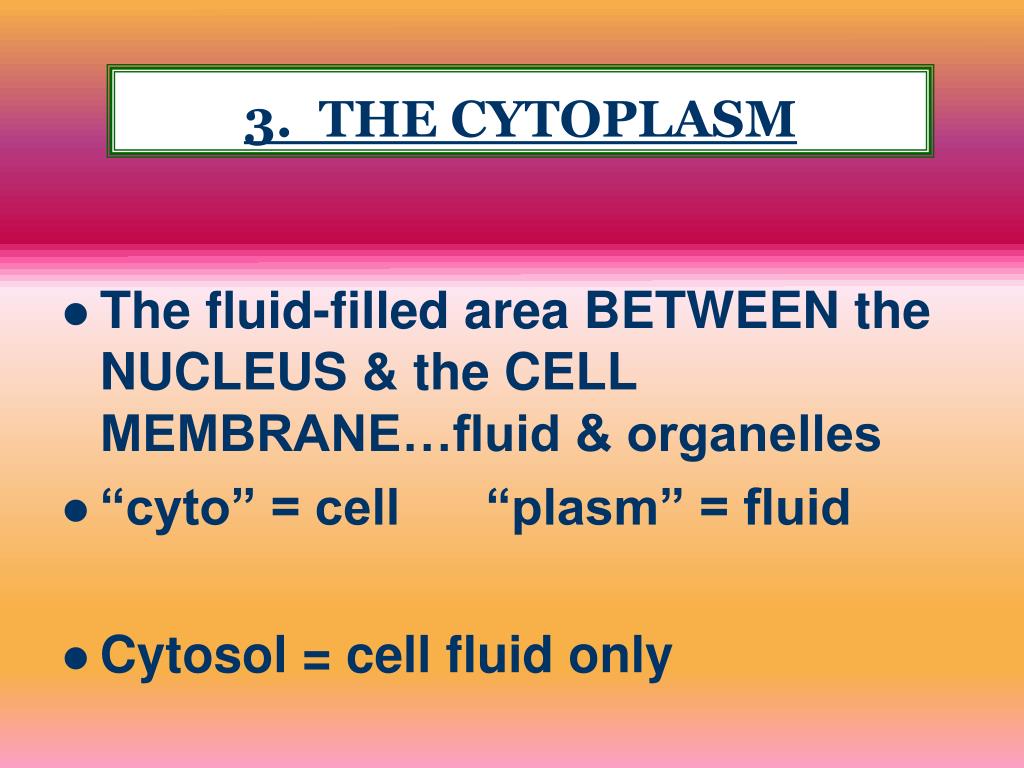 3. THE CYTOPLASM

• The fluid-filled area BETWEEN the NUCLEUS & the CELL MEMBRANE…fluid & organelles
• "cyto" = cell    "plasm" = fluid

• Cytosol = cell fluid only